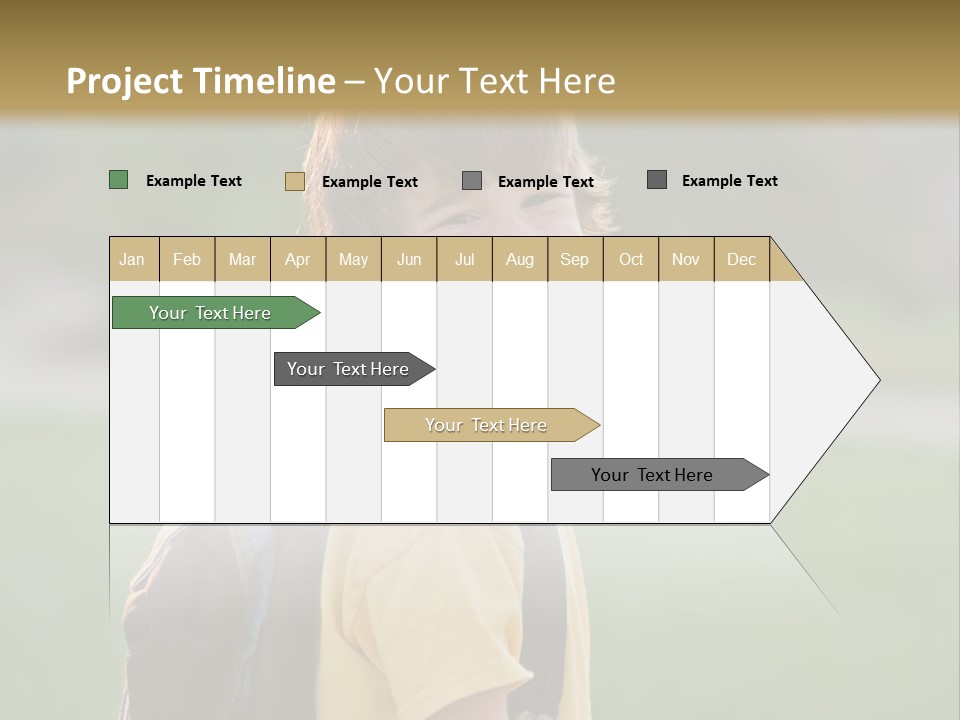 Project Timeline – Your Text Here

Example Text
Example Text
Example Text
Example Text

| Jan | Feb | Mar | Apr | May | Jun | Jul | Aug | Sep | Oct | Nov | Dec |
|---|---|---|---|---|---|---|---|---|---|---|---|

Your Text Here

Your Text Here

Your Text Here

Your Text Here